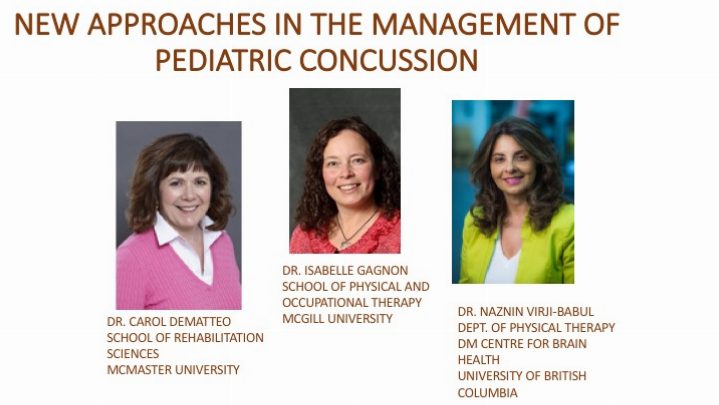 NEW APPROACHES IN THE MANAGEMENT OF PEDIATRIC CONCUSSION

DR. CAROL DEMATTEO
SCHOOL OF REHABILITATION SCIENCES
MCMASTER UNIVERSITY

DR. ISABELLE GAGNON
SCHOOL OF PHYSICAL AND OCCUPATIONAL THERAPY
MCGILL UNIVERSITY

DR. NAZNIN VIRJI-BABUL
DEPT. OF PHYSICAL THERAPY
DM CENTRE FOR BRAIN HEALTH
UNIVERSITY OF BRITISH COLUMBIA